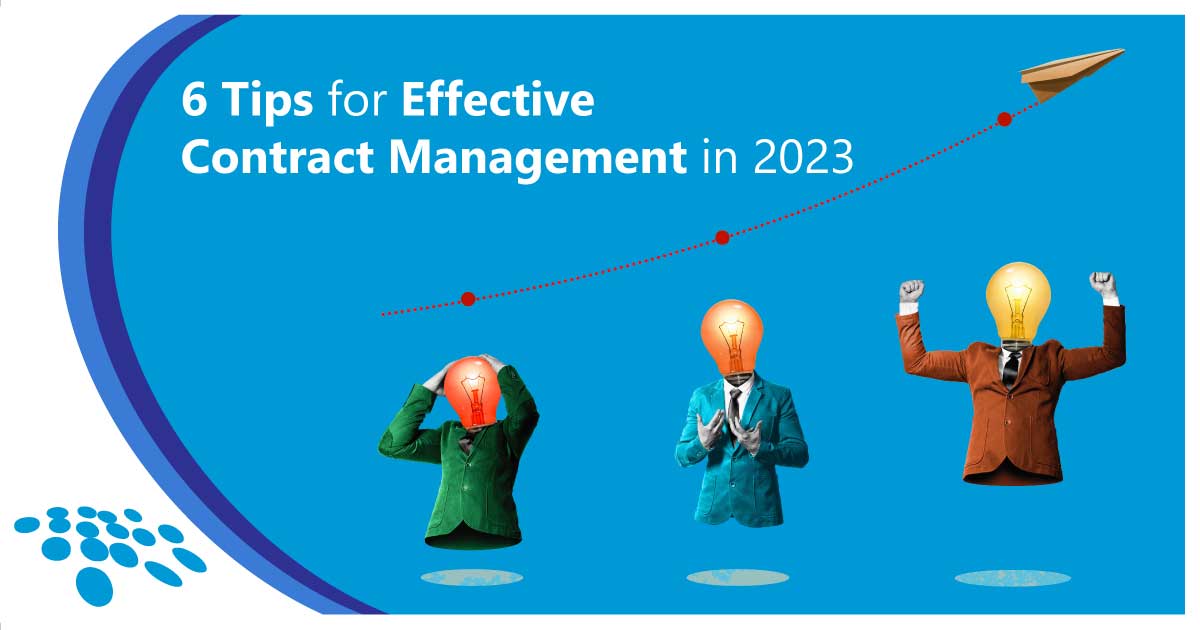 6 Tips for Effective Contract Management in 2023